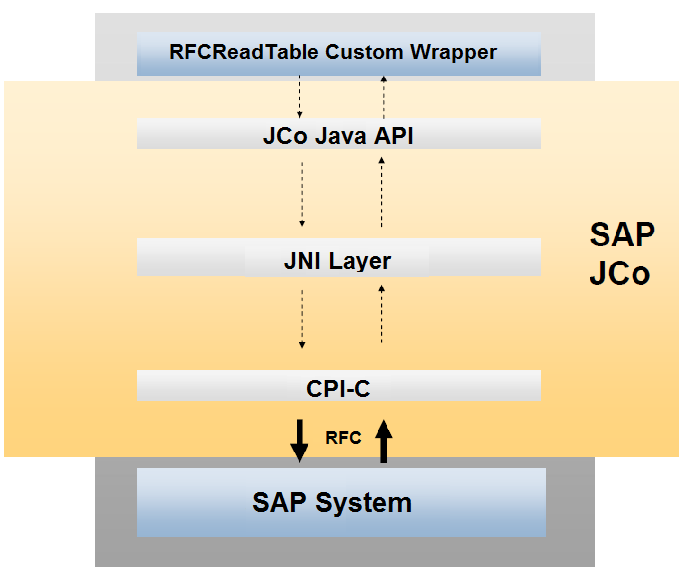 RFCReadTable Custom Wrapper

JCo Java API

JNI Layer

SAP JCo

CPI-C

RFC

SAP System